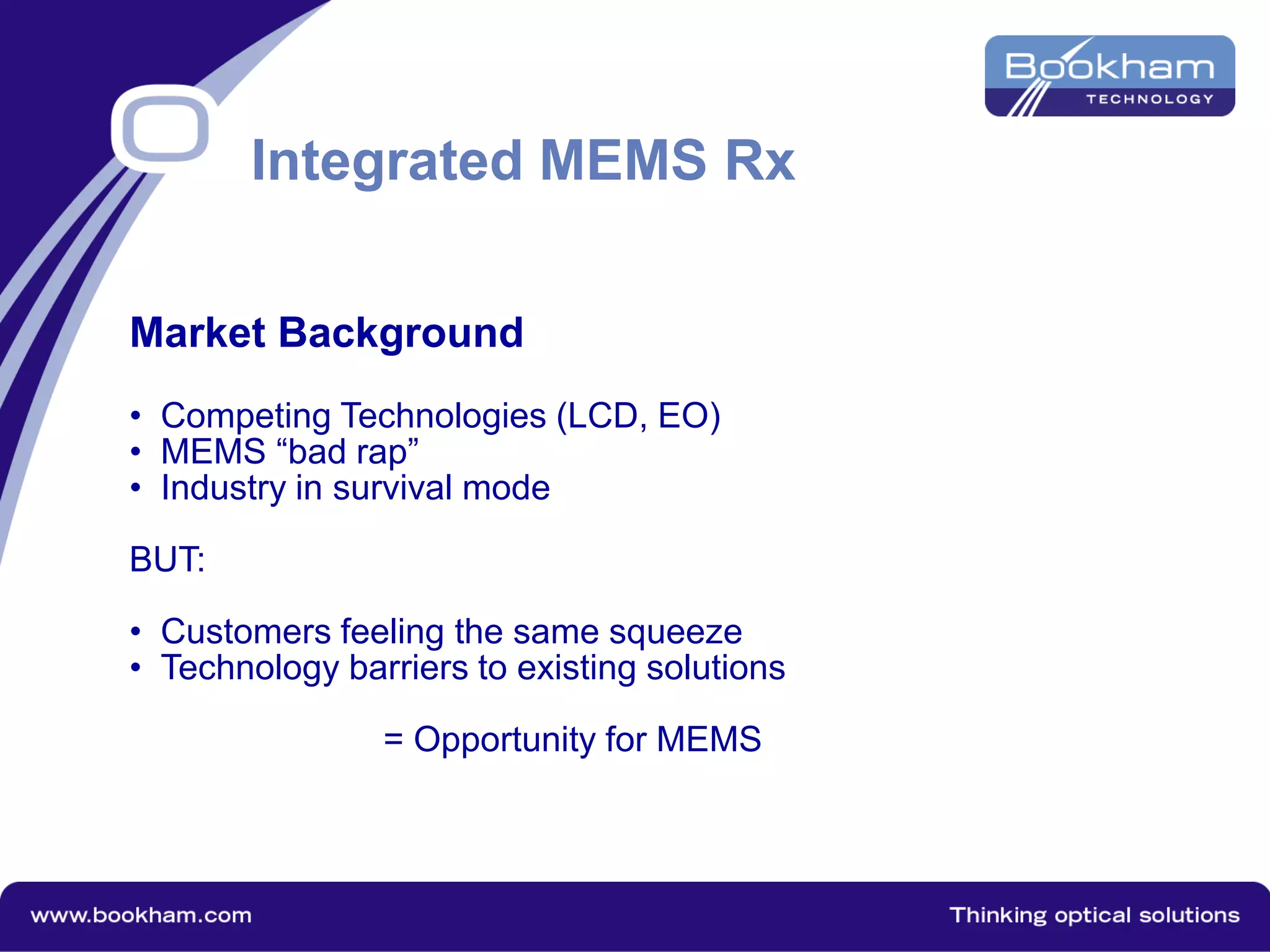 Bookham
TECHNOLOGY

Integrated MEMS Rx

Market Background

• Competing Technologies (LCD, EO)
• MEMS “bad rap”
• Industry in survival mode

BUT:

• Customers feeling the same squeeze
• Technology barriers to existing solutions

= Opportunity for MEMS

www.bookham.com

Thinking optical solutions